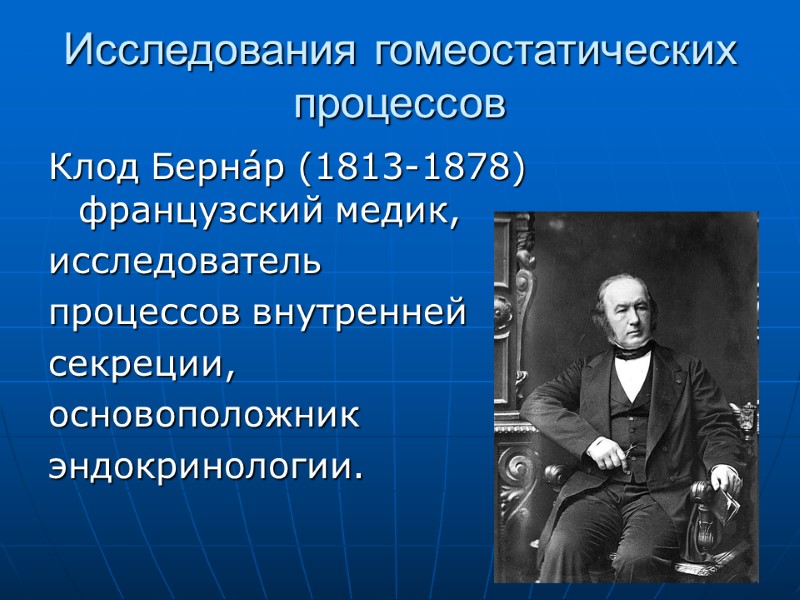 Исследования гомеостатических процессов

Клод Берна́р (1813-1878) французский медик, исследователь процессов внутренней секреции, основоположник эндокринологии.